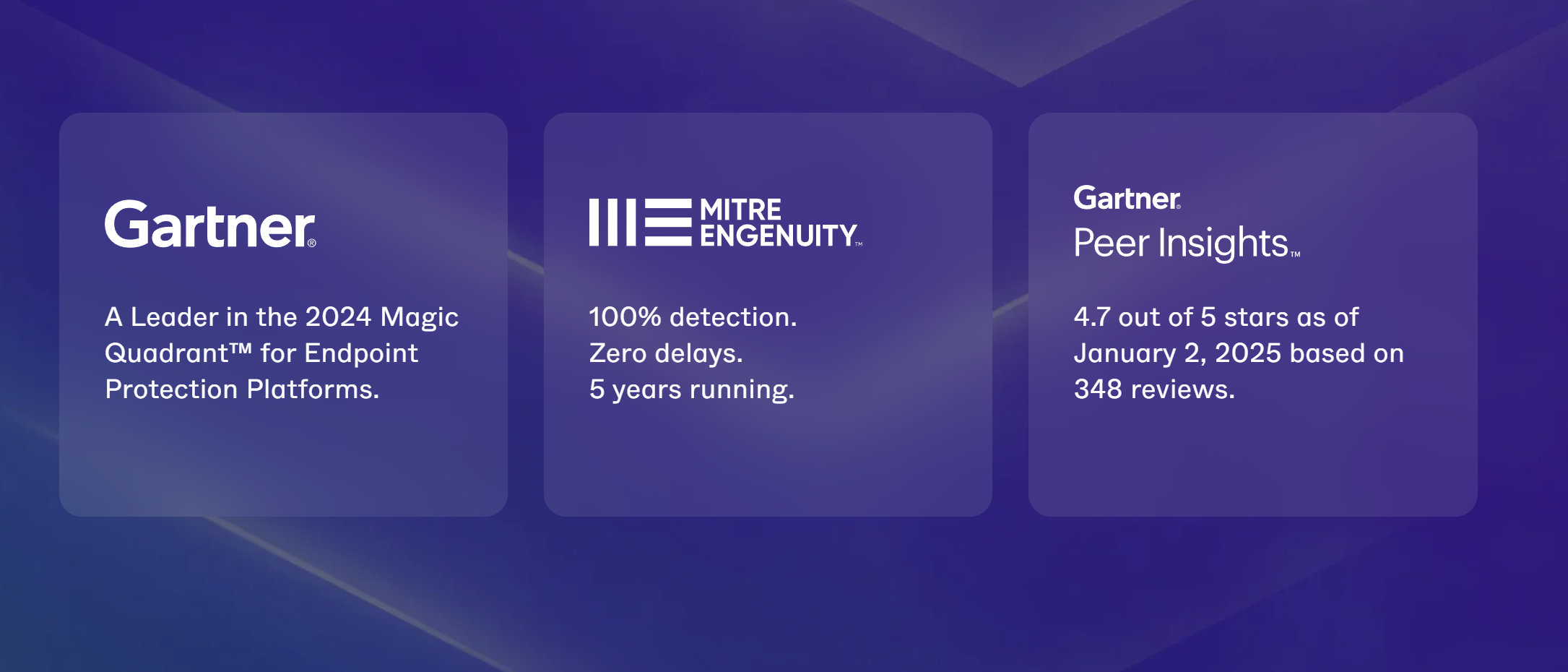 Gartner®

A Leader in the 2024 Magic Quadrant™ for Endpoint Protection Platforms.

MITRE ENGENUITY™

100% detection.
Zero delays.
5 years running.

Gartner®
Peer Insights™

4.7 out of 5 stars as of January 2, 2025 based on 348 reviews.